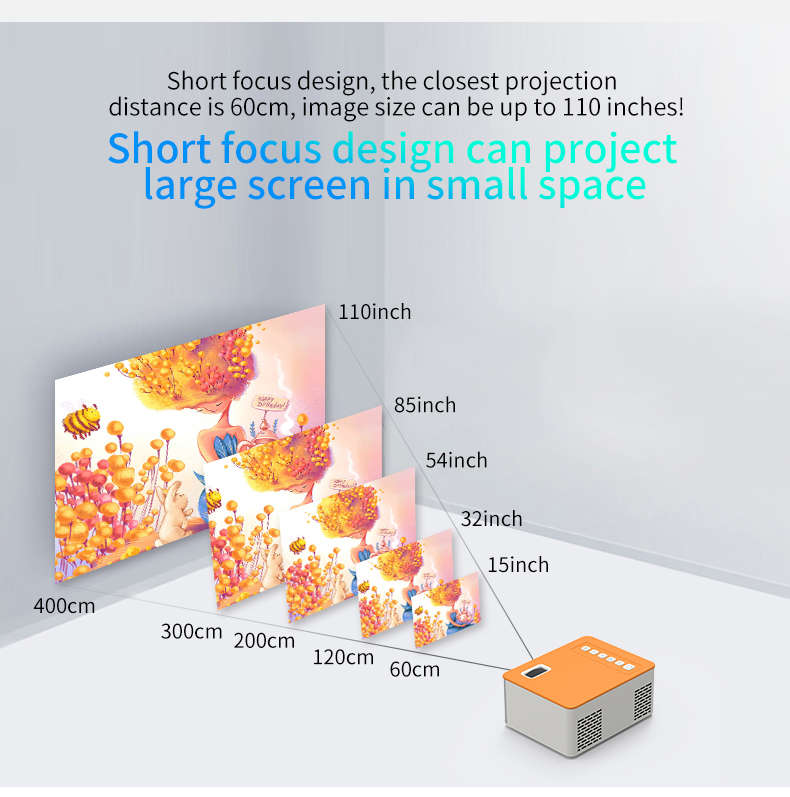 Short focus design, the closest projection distance is 60cm, image size can be up to 110 inches!

Short focus design can project large screen in small space

110inch

85inch

54inch

32inch

15inch

400cm

300cm

200cm

120cm

60cm